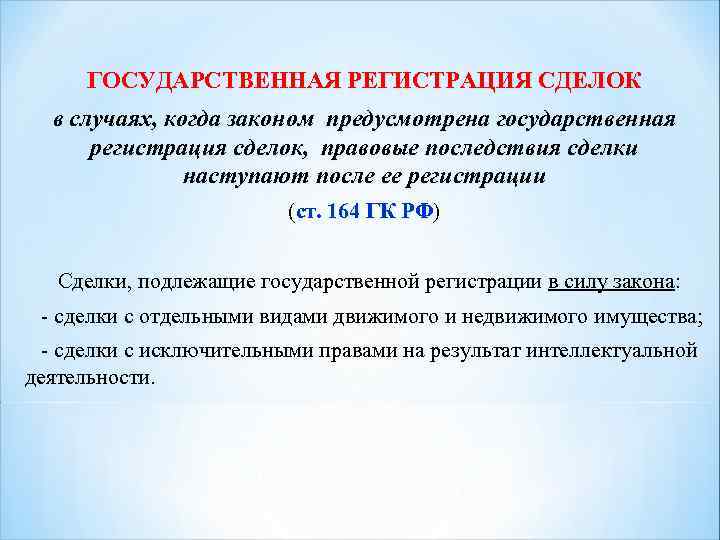 ГОСУДАРСТВЕННАЯ РЕГИСТРАЦИЯ СДЕЛОК

в случаях, когда законом предусмотрена государственная регистрация сделок, правовые последствия сделки наступают после ее регистрации

(ст. 164 ГК РФ)

Сделки, подлежащие государственной регистрации в силу закона:

- сделки с отдельными видами движимого и недвижимого имущества;

- сделки с исключительными правами на результат интеллектуальной деятельности.